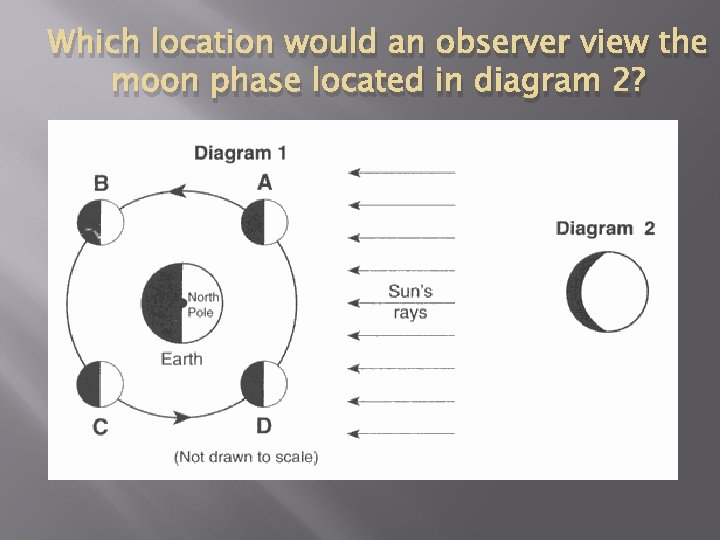 Which location would an observer view the moon phase located in diagram 2?

Diagram 1

B

A

North Pole

Earth

C

D

(Not drawn to scale)

Sun's rays

Diagram 2